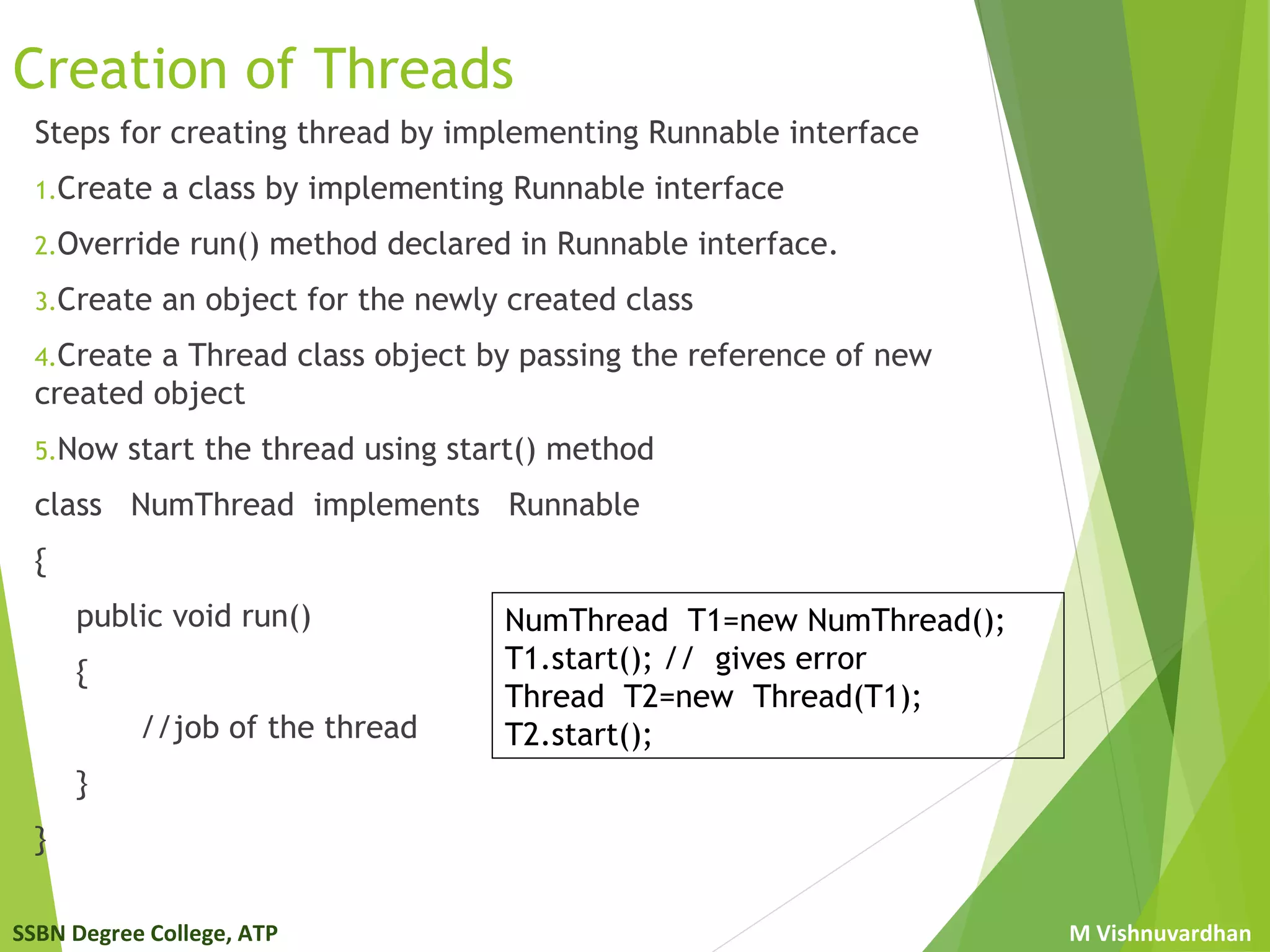 Creation of Threads

Steps for creating thread by implementing Runnable interface

1.Create a class by implementing Runnable interface

2.Override run() method declared in Runnable interface.

3.Create an object for the newly created class

4.Create a Thread class object by passing the reference of new created object

5.Now start the thread using start() method

class NumThread implements Runnable

{

public void run()

{

//job of the thread

}

}

NumThread T1=new NumThread();
T1.start(); // gives error
Thread T2=new Thread(T1);
T2.start();

SSBN Degree College, ATP

M Vishnuvardhan